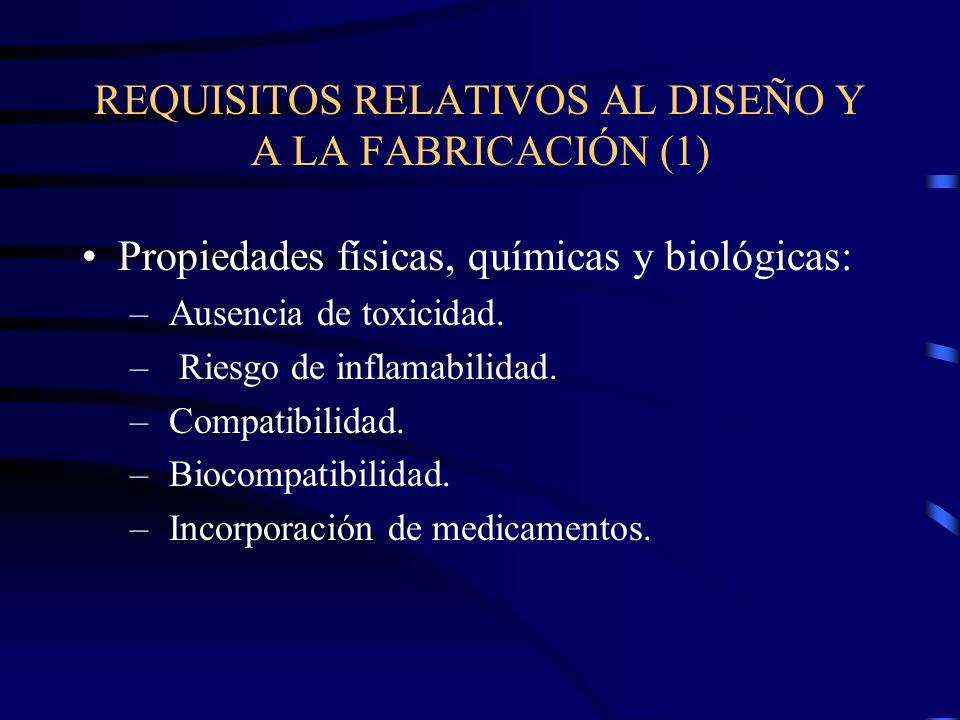 REQUISITOS RELATIVOS AL DISEÑO Y A LA FABRICACIÓN (1)

• Propiedades físicas, químicas y biológicas:
– Ausencia de toxicidad.
– Riesgo de inflamabilidad.
– Compatibilidad.
– Biocompatibilidad.
– Incorporación de medicamentos.